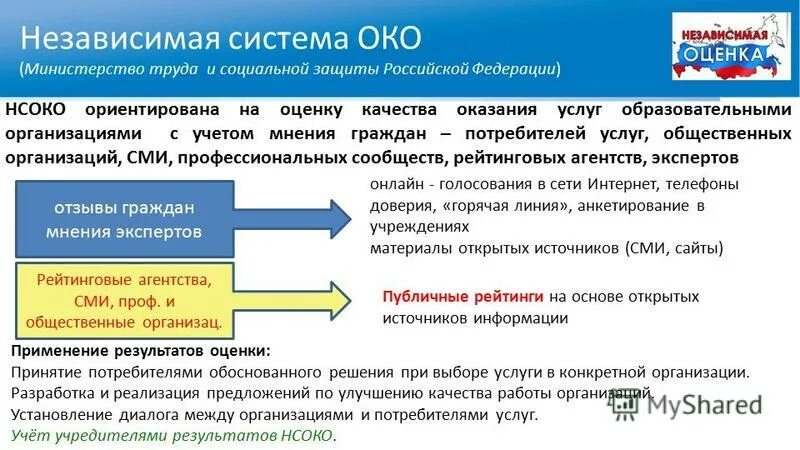 Независимая система ОКО
(Министерство труда и социальной защиты Российской Федерации)

НЕЗАВИСИМАЯ ОЦЕНКА

НСОКО ориентирована на оценку качества оказания услуг образовательными организациями с учетом мнения граждан – потребителей услуг, общественных организаций, СМИ, профессиональных сообществ, рейтинговых агентств, экспертов

отзывы граждан мнения экспертов

онлайн - голосования в сети Интернет, телефоны доверия, «горячая линия», анкетирование в учреждениях
материалы открытых источников (СМИ, сайты)

Рейтинговые агентства, СМИ, проф. и общественные организац.

Публичные рейтинги на основе открытых источников информации

Применение результатов оценки:
Принятие потребителями обоснованного решения при выборе услуги в конкретной организации.
Разработка и реализация предложений по улучшению качества работы организаций.
Установление диалога между организациями и потребителями услуг.
Учёт учредителями результатов НСОКО.

MyShared